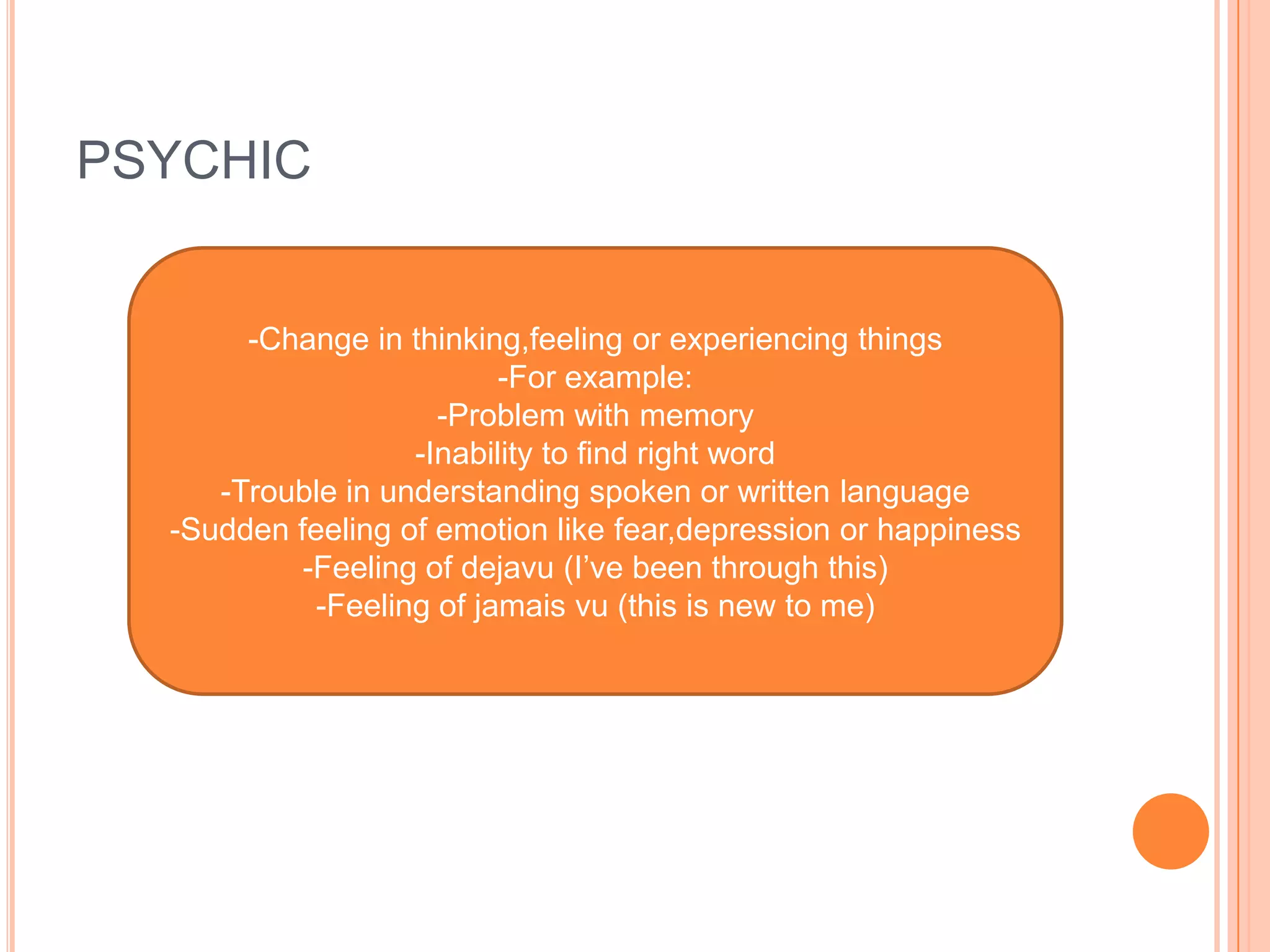 PSYCHIC

-Change in thinking,feeling or experiencing things
-For example:
-Problem with memory
-Inability to find right word
-Trouble in understanding spoken or written language
-Sudden feeling of emotion like fear,depression or happiness
-Feeling of dejavu (I’ve been through this)
-Feeling of jamais vu (this is new to me)